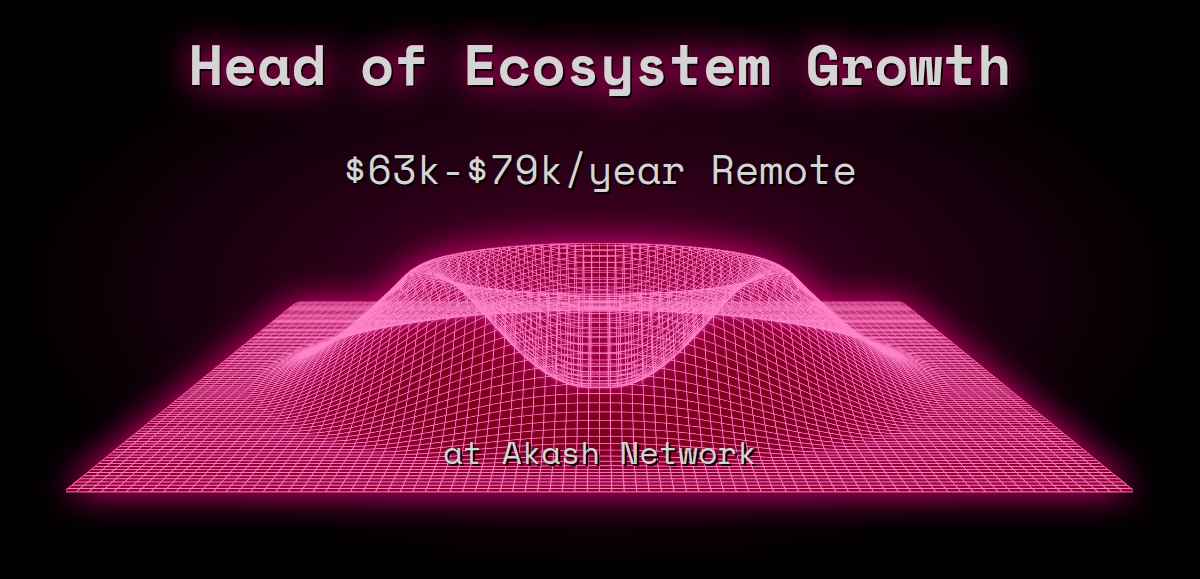 Head of Ecosystem Growth

\$63k-\$79k/year Remote

at Akash Network